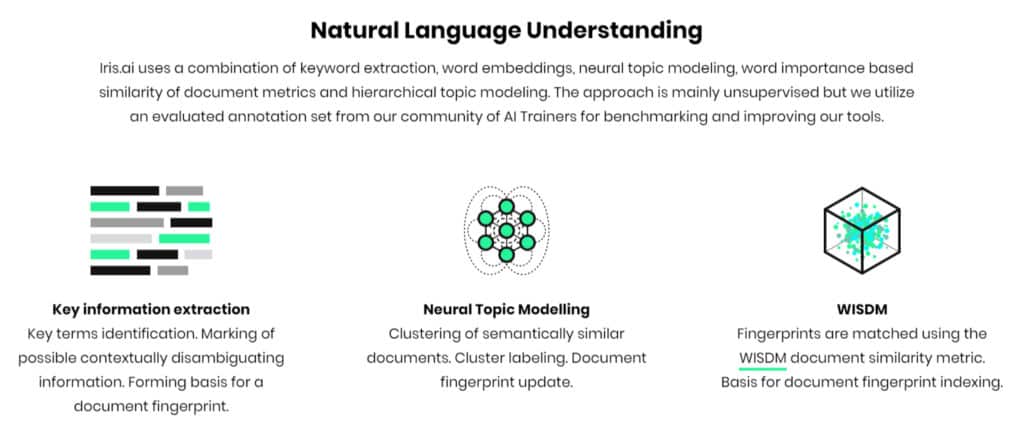 Natural Language Understanding

Iris.ai uses a combination of keyword extraction, word embeddings, neural topic modeling, word importance based similarity of document metrics and hierarchical topic modeling. The approach is mainly unsupervised but we utilize an evaluated annotation set from our community of AI Trainers for benchmarking and improving our tools.

Key information extraction
Key terms identification. Marking of possible contextually disambiguating information. Forming basis for a document fingerprint.

Neural Topic Modelling
Clustering of semantically similar documents. Cluster labeling. Document fingerprint update.

WISDM
Fingerprints are matched using the WISDM document similarity metric. Basis for document fingerprint indexing.